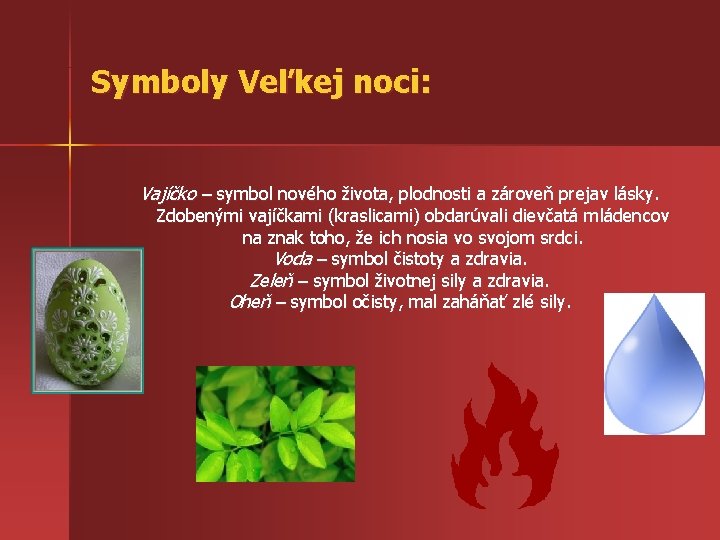 Symboly Veľkej noci:

Vajíčko – symbol nového života, plodnosti a zároveň prejav lásky. Zdobenými vajíčkami (kraslicami) obdarúvali dievčatá mládencov na znak toho, že ich nosia vo svojom srdci.
Voda – symbol čistoty a zdravia.
Zeleň – symbol životnej sily a zdravia.
Oheň – symbol očisty, mal zaháňať zlé sily.